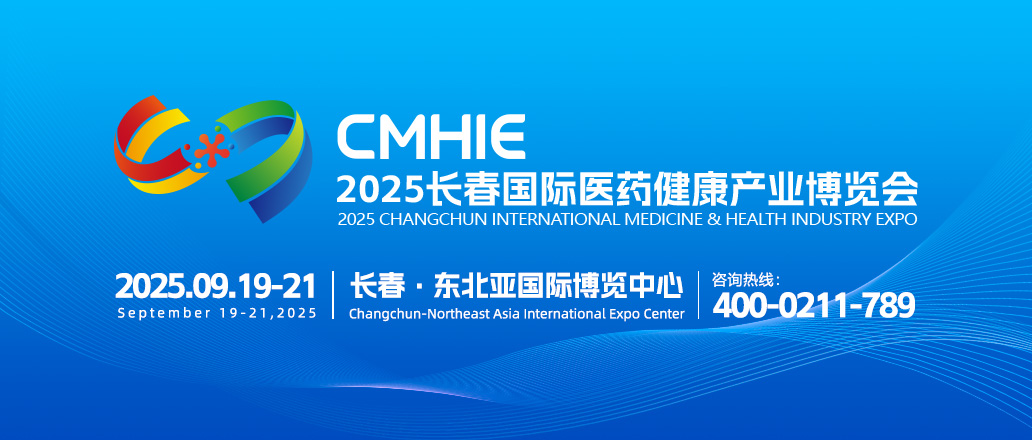 CMHIE
2025长春国际医药健康产业博览会
2025 CHANGCHUN INTERNATIONAL MEDICINE & HEALTH INDUSTRY EXPO

2025.09.19-21
September 19-21,2025

长春 · 东北亚国际博览中心
Changchun-Northeast Asia International Expo Center

咨询热线：
400-0211-789